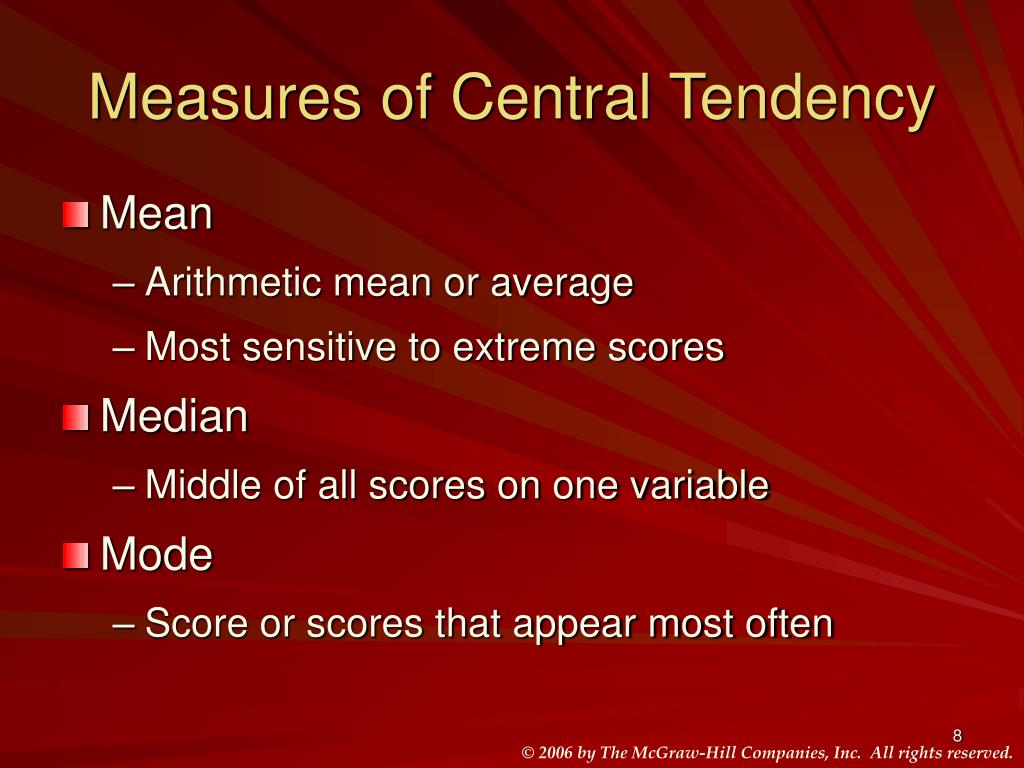 Measures of Central Tendency

Mean

– Arithmetic mean or average

– Most sensitive to extreme scores

Median

– Middle of all scores on one variable

Mode

– Score or scores that appear most often

8

© 2006 by The McGraw-Hill Companies, Inc. All rights reserved.